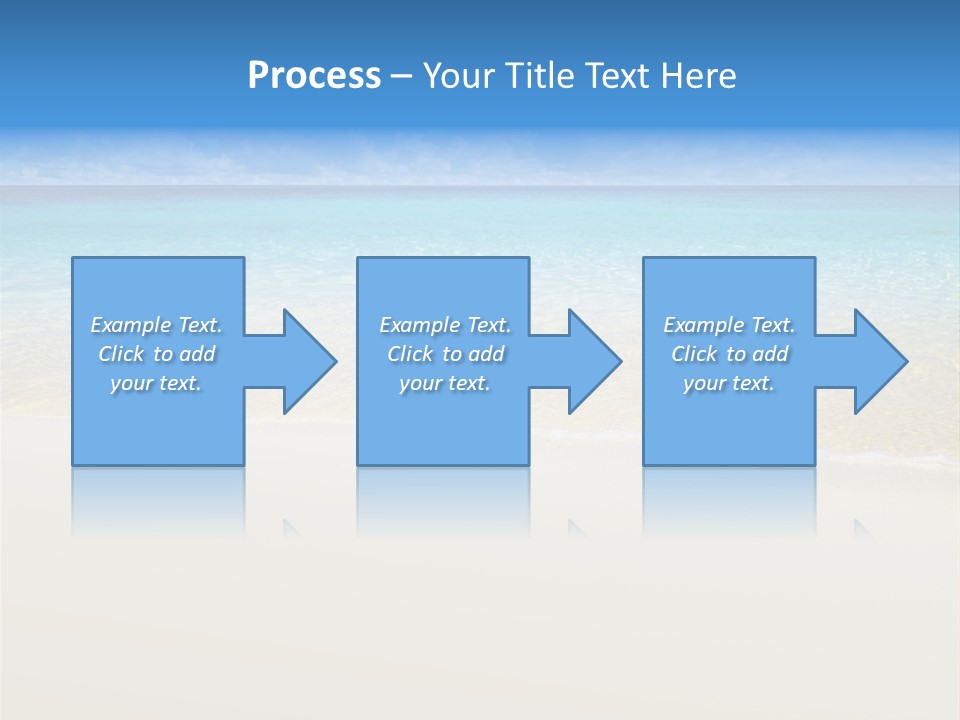 Process – Your Title Text Here

Example Text. Click to add your text.

Example Text. Click to add your text.

Example Text. Click to add your text.